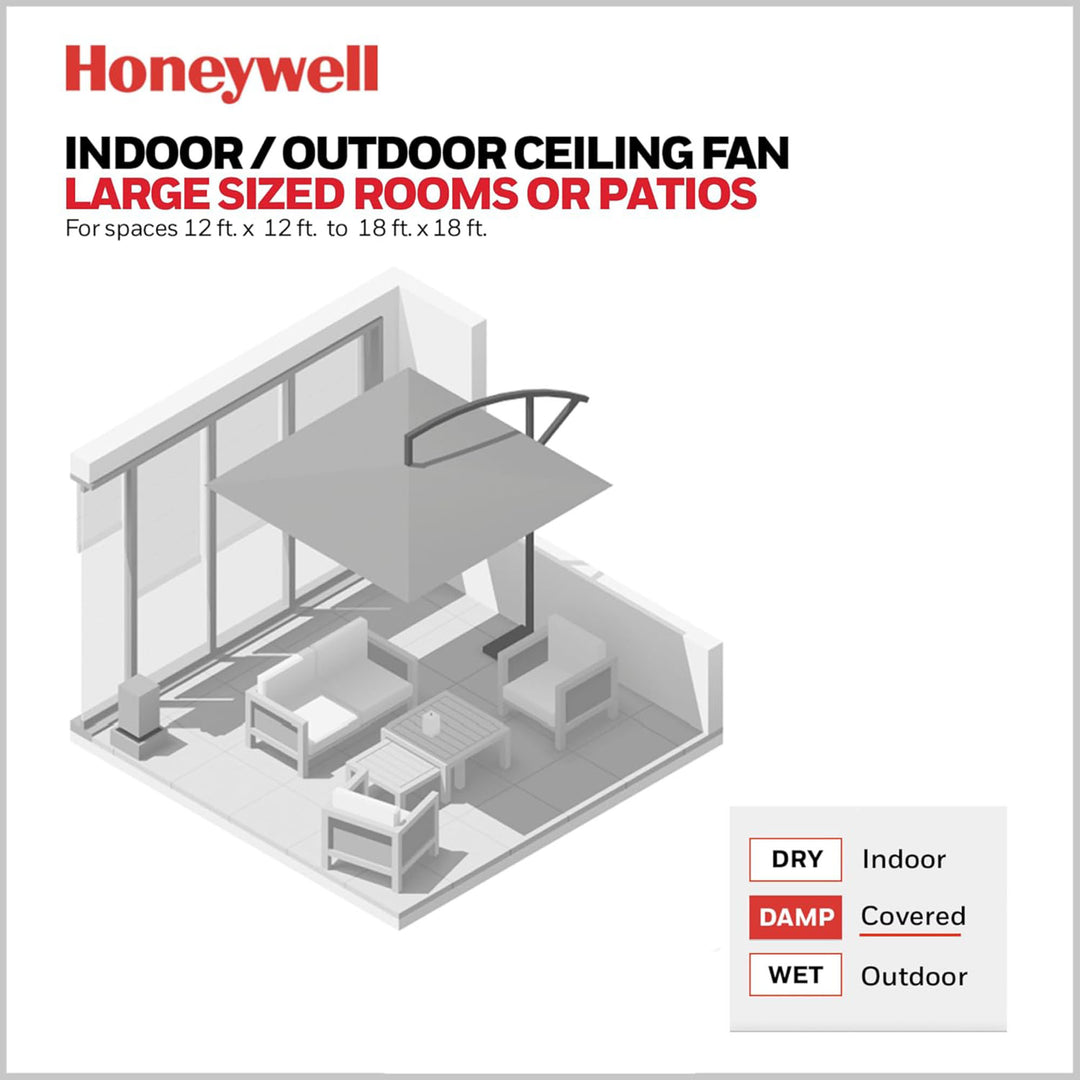 Honeywell

INDOOR / OUTDOOR CEILING FAN
LARGE SIZED ROOMS OR PATIOS
For spaces 12 ft. x 12 ft. to 18 ft. x 18 ft.

DRY Indoor
DAMP Covered
WET Outdoor